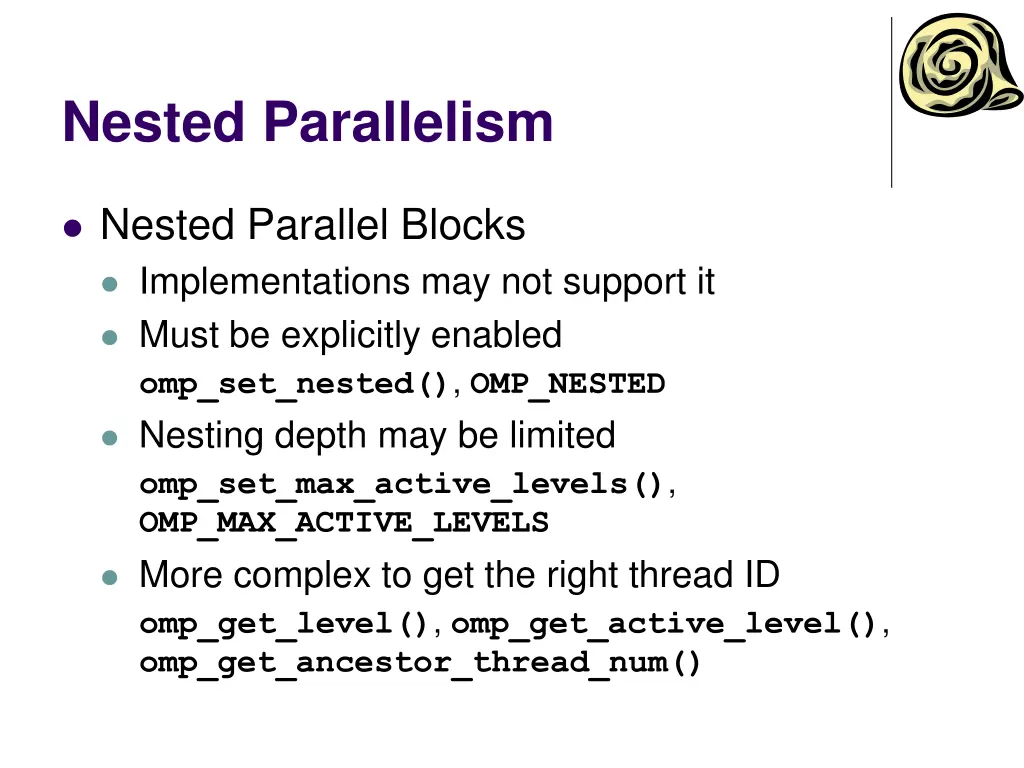 Nested Parallelism

- Nested Parallel Blocks
  - Implementations may not support it
  - Must be explicitly enabled
    omp_set_nested(), OMP_NESTED
  - Nesting depth may be limited
    omp_set_max_active_levels(), OMP_MAX_ACTIVE_LEVELS
  - More complex to get the right thread ID
    omp_get_level(), omp_get_active_level(), omp_get_ancestor_thread_num()